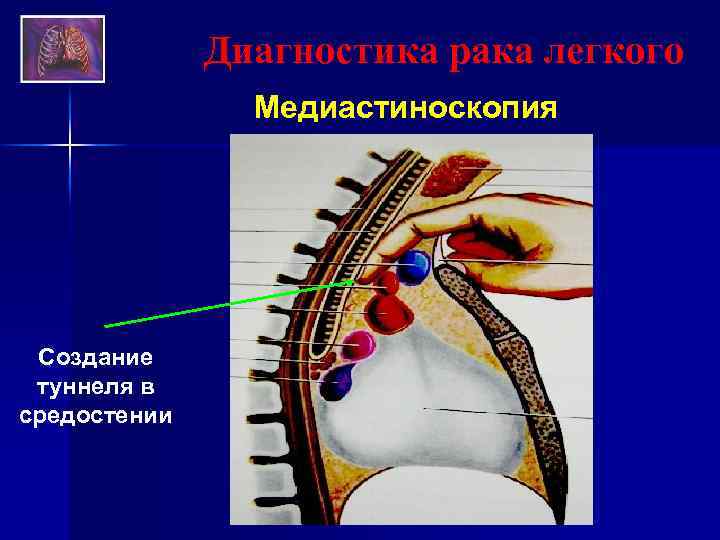 Диагностика рака легкого

Медиастиноскопия

Создание туннеля в средостении